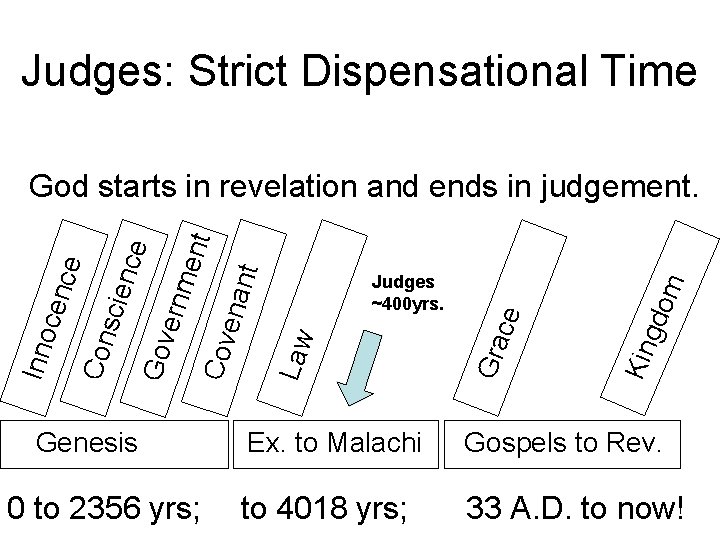 Judges: Strict Dispensational Time

God starts in revelation and ends in judgement.

Innocence

Conscience

Government

Covenant

Law

Judges ~400yrs.

Grace

Kingdom

Genesis

Ex. to Malachi

Gospels to Rev.

0 to 2356 yrs; to 4018 yrs; 33 A.D. to now!